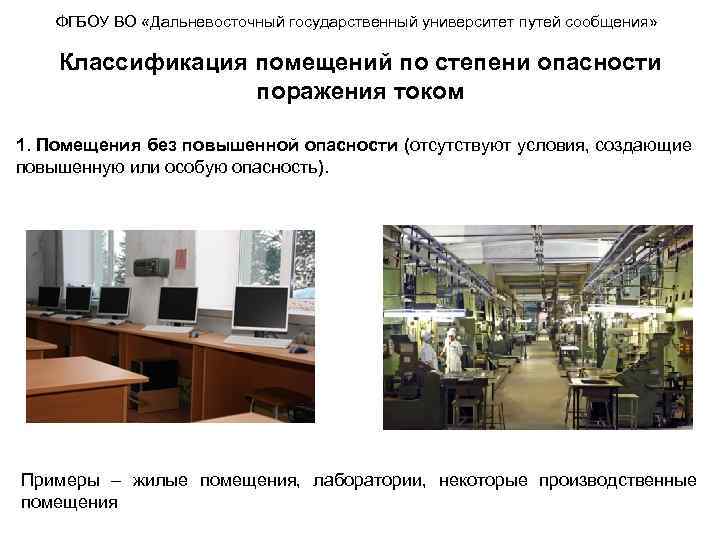 ФГБОУ ВО «Дальневосточный государственный университет путей сообщения»

Классификация помещений по степени опасности поражения током

1. Помещения без повышенной опасности (отсутствуют условия, создающие повышенную или особую опасность).

Примеры – жилые помещения, лаборатории, некоторые производственные помещения